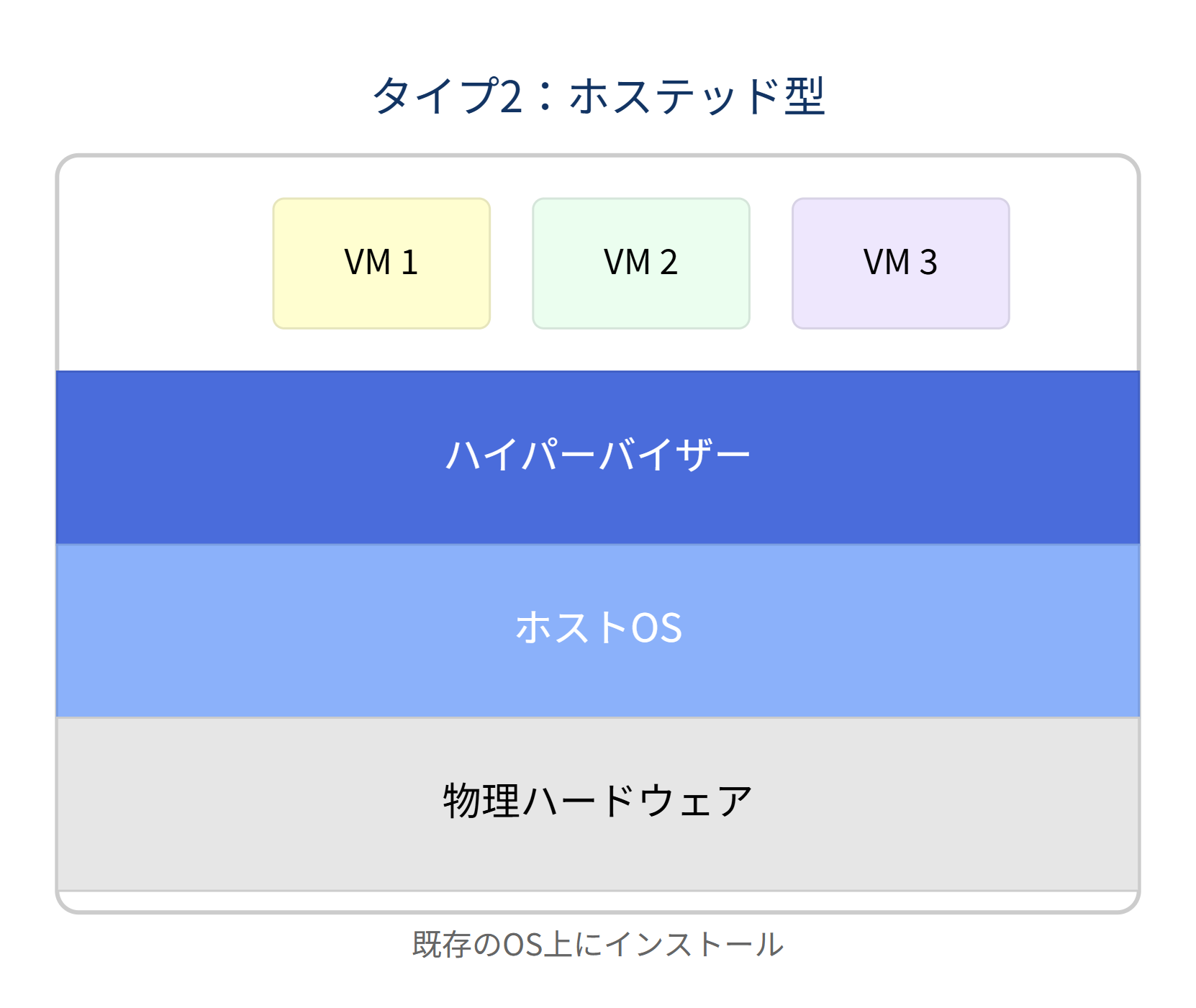 タイプ2：ホステッド型

VM 1

VM 2

VM 3

ハイパーバイザー

ホストOS

物理ハードウェア

既存のOS上にインストール